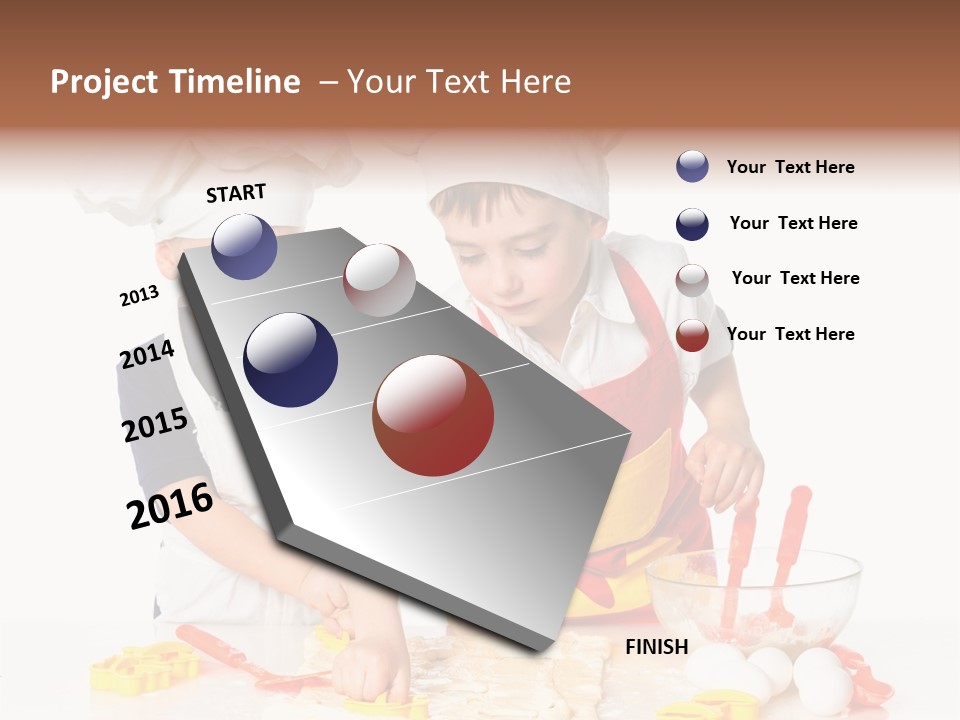 Project Timeline – Your Text Here

START

2013

2014

2015

2016

FINISH

Your Text Here

Your Text Here

Your Text Here

Your Text Here